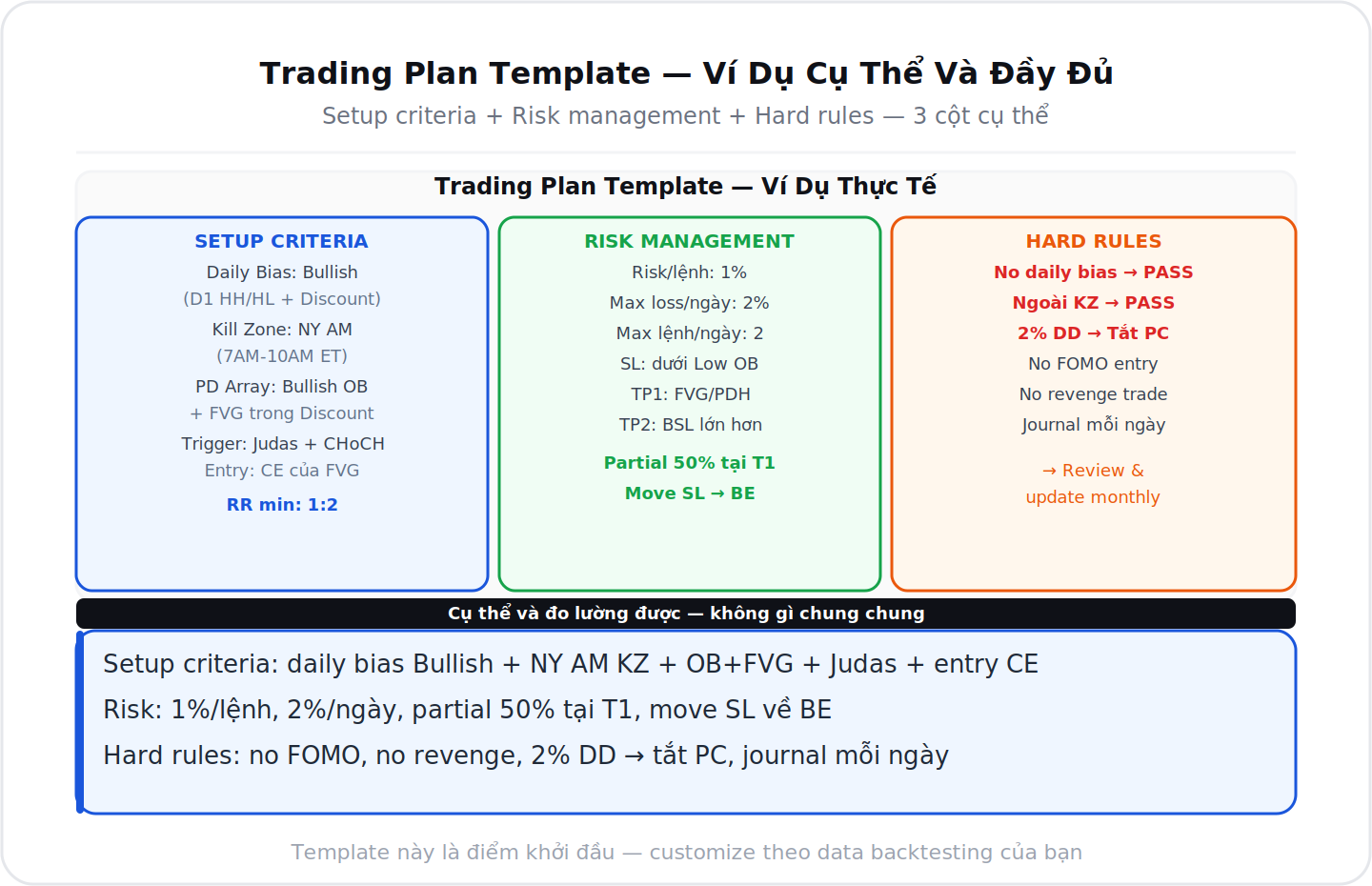 Trading Plan Template — Ví Dụ Cụ Thể Và Đầy Đủ

Setup criteria + Risk management + Hard rules — 3 cột cụ thể

Trading Plan Template — Ví Dụ Thực Tế

SETUP CRITERIA
Daily Bias: Bullish
(D1 HH/HL + Discount)
Kill Zone: NY AM
(7AM-10AM ET)
PD Array: Bullish OB
+ FVG trong Discount
Trigger: Judas + CHoCH
Entry: CE của FVG
RR min: 1:2

RISK MANAGEMENT
Risk/lệnh: 1%
Max loss/ngày: 2%
Max lệnh/ngày: 2
SL: dưới Low OB
TP1: FVG/PDH
TP2: BSL lớn hơn
Partial 50% tại T1
Move SL → BE

HARD RULES
No daily bias → PASS
Ngoài KZ → PASS
2% DD → Tắt PC
No FOMO entry
No revenge trade
Journal mỗi ngày
→ Review & update monthly

Cụ thể và đo lường được — không gì chung chung

Setup criteria: daily bias Bullish + NY AM KZ + OB+FVG + Judas + entry CE

Risk: 1%/lệnh, 2%/ngày, partial 50% tại T1, move SL về BE

Hard rules: no FOMO, no revenge, 2% DD → tắt PC, journal mỗi ngày

Template này là điểm khởi đầu — customize theo data backtesting của bạn